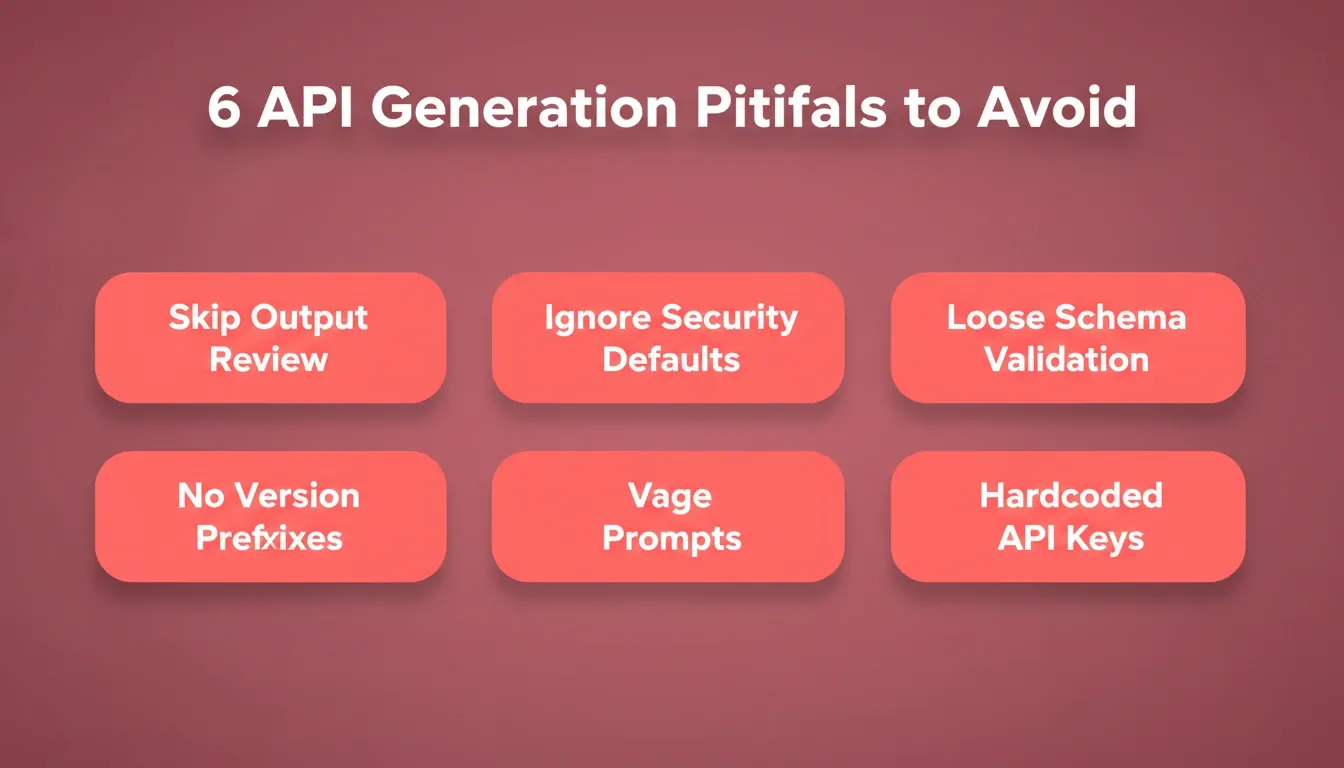 6 API Generation Pitifals to Avoid

Skip Output Review

Ignore Security Defaults

Loose Schema Validation

No Version Prefxixes

Vage Prompts

Hardcoded API Keys